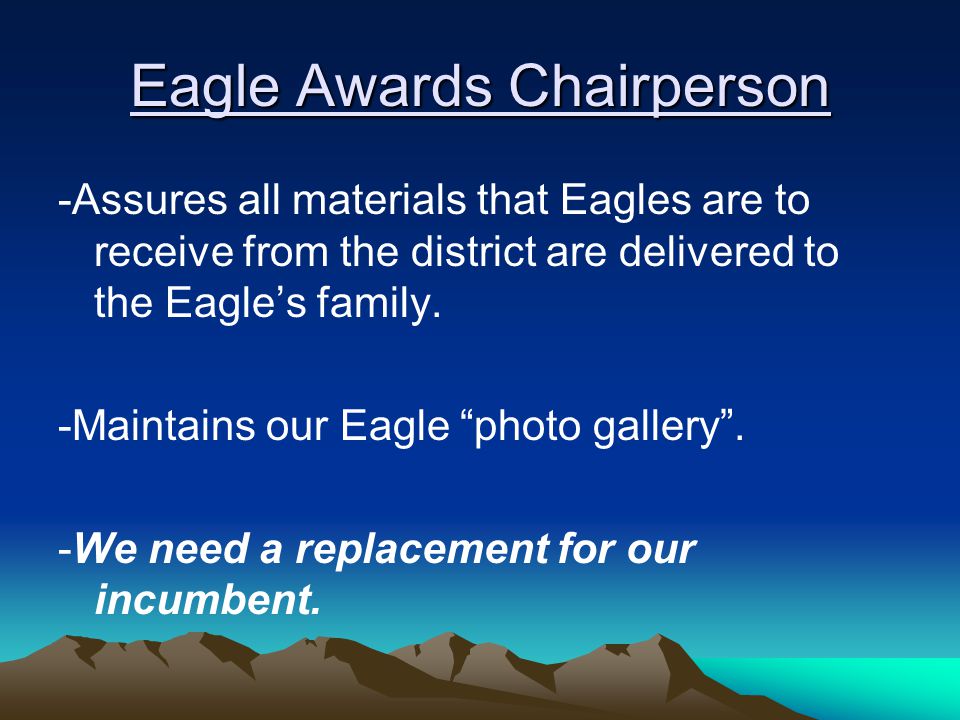 Eagle Awards Chairperson

-Assures all materials that Eagles are to receive from the district are delivered to the Eagle’s family.

-Maintains our Eagle “photo gallery”.

-We need a replacement for our incumbent.